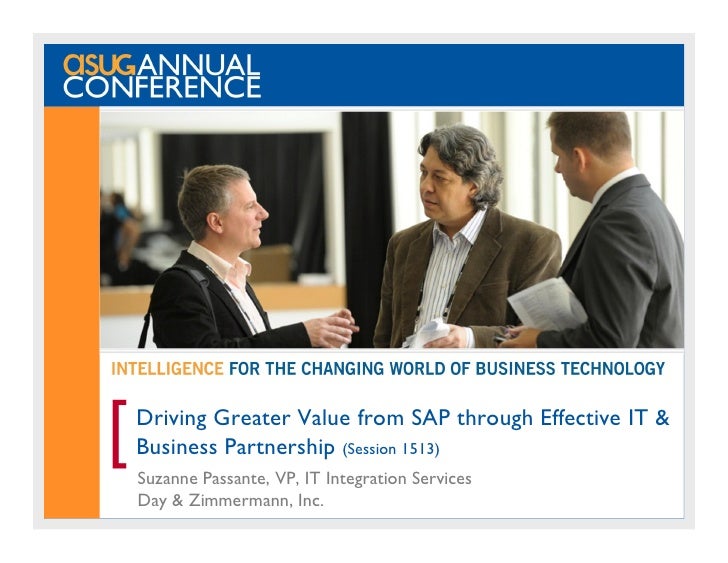 asug ANNUAL CONFERENCE

INTELLIGENCE FOR THE CHANGING WORLD OF BUSINESS TECHNOLOGY

Driving Greater Value from SAP through Effective IT & Business Partnership (Session 1513)

Suzanne Passante, VP, IT Integration Services
Day & Zimmermann, Inc.